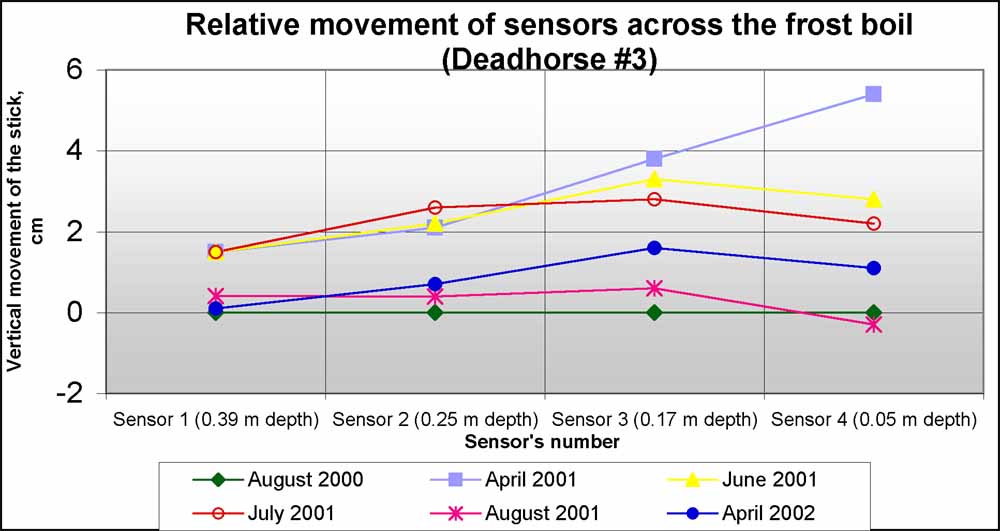 Relative movement of sensors across the frost boil (Deadhorse #3)

Vertical movement of the stick, cm

6
4
2
0
-2

Sensor 1 (0.39 m depth)
Sensor 2 (0.25 m depth)
Sensor 3 (0.17 m depth)
Sensor 4 (0.05 m depth)

Sensor's number

August 2000
April 2001
June 2001
July 2001
August 2001
April 2002